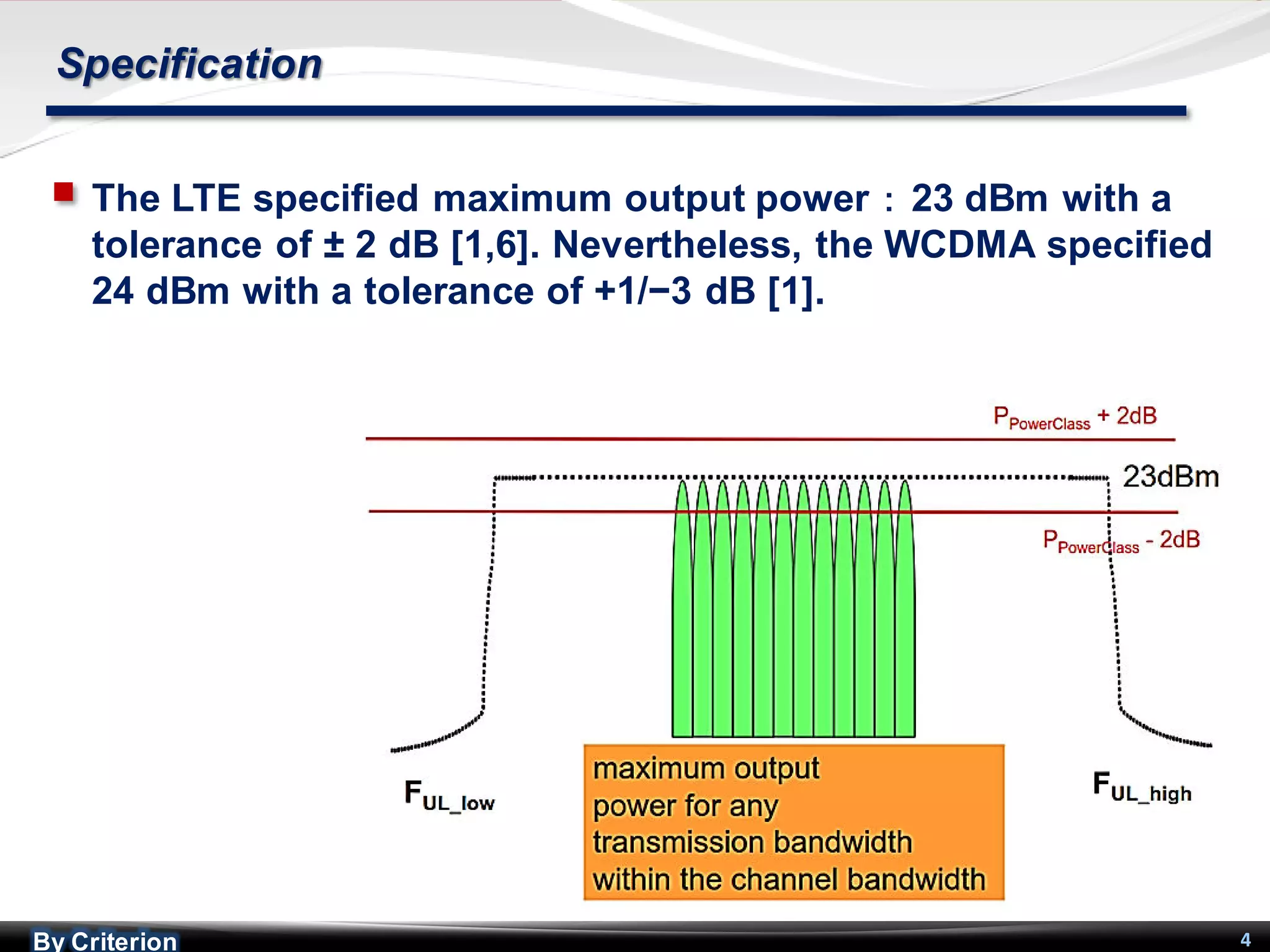 Specification

The LTE specified maximum output power : 23 dBm with a tolerance of ± 2 dB [1,6]. Nevertheless, the WCDMA specified 24 dBm with a tolerance of +1/−3 dB [1].

$P_{PowerClass}$ + 2dB

23dBm

$P_{PowerClass}$ - 2dB

$F_{UL\_low}$

maximum output power for any transmission bandwidth within the channel bandwidth

$F_{UL\_high}$

By Criterion

4